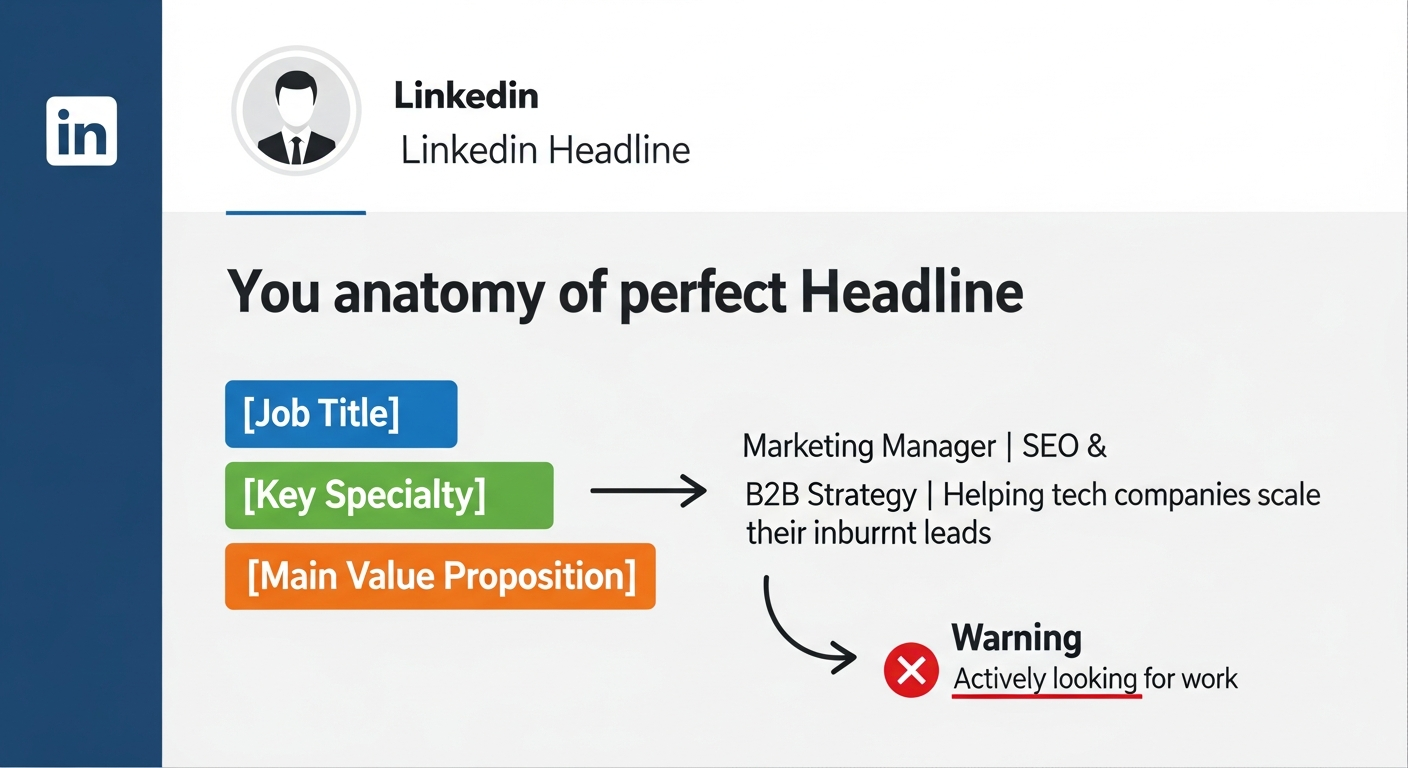 in

Linkedin
Linkedin Headline

You anatomy of perfect Headline

[Job Title]
[Key Specialty]
[Main Value Proposition]

Marketing Manager | SEO & B2B Strategy | Helping tech companies scale their inburrnt leads

Warning
Actively looking for work